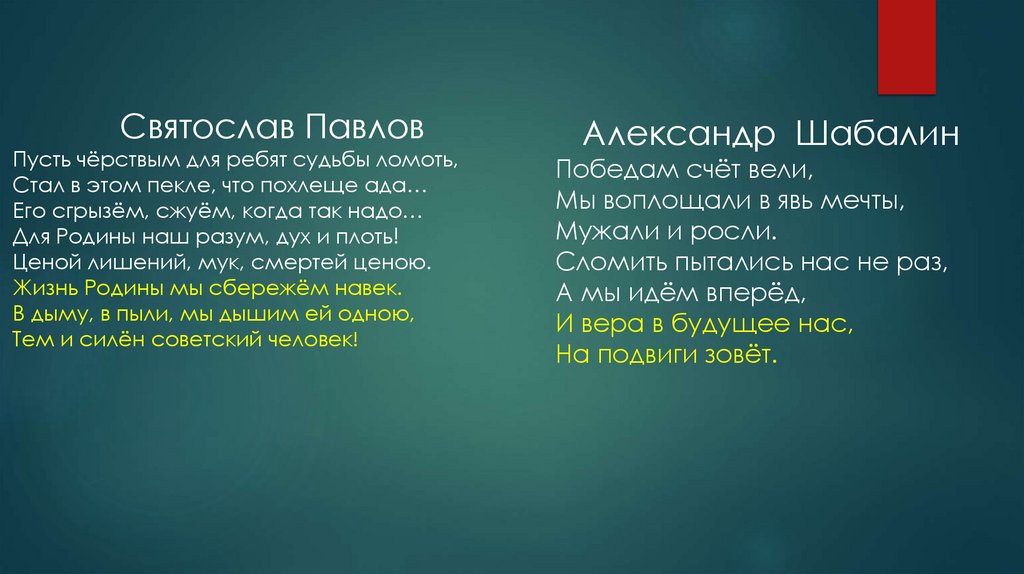 Святослав Павлов
Пусть чёрствым для ребят судьбы ломоть,
Стал в этом пекле, что похлеще ада…
Его сгрызём, сжуём, когда так надо…
Для Родины наш разум, дух и плоть!
Ценой лишений, мук, смертей ценою.
Жизнь Родины мы сбережём навек.
В дыму, в пыли, мы дышим ей одною,
Тем и силён советский человек!

Александр Шабалин
Победам счёт вели,
Мы воплощали в явь мечты,
Мужали и росли.
Сломить пытались нас не раз,
А мы идём вперёд,
И вера в будущее нас,
На подвиги зовёт.